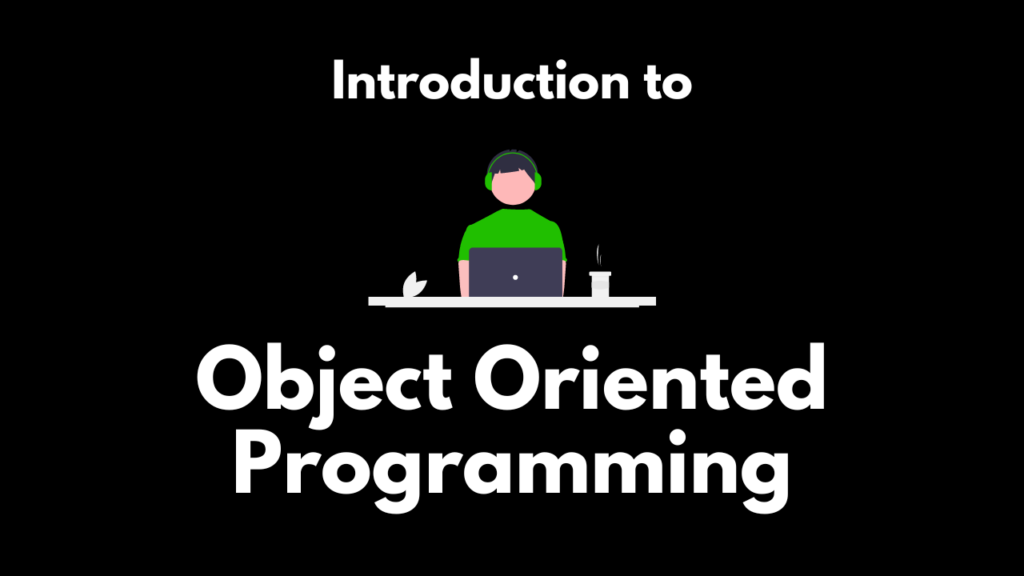 Introduction to

Object Oriented Programming